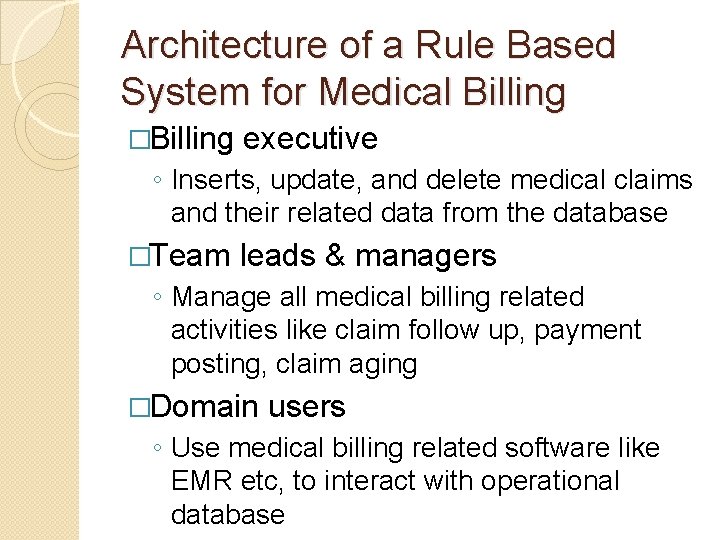 Architecture of a Rule Based System for Medical Billing

□Billing executive

◦ Inserts, update, and delete medical claims and their related data from the database

□Team leads & managers

◦ Manage all medical billing related activities like claim follow up, payment posting, claim aging

□Domain users

◦ Use medical billing related software like EMR etc, to interact with operational database